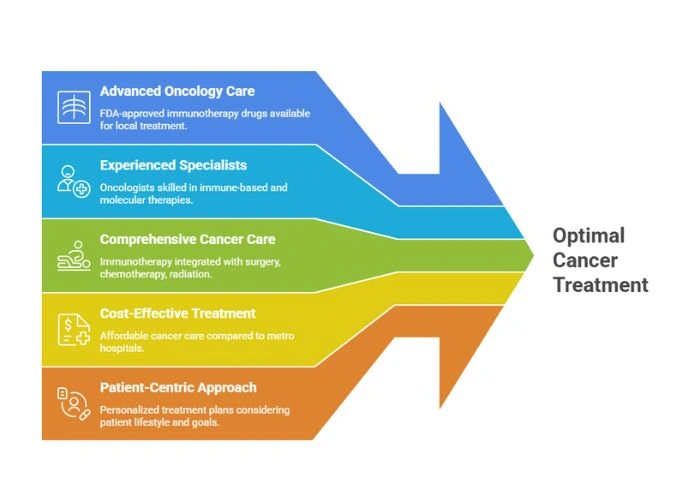 Advanced Oncology Care
FDA-approved immunotherapy drugs available for local treatment.

Experienced Specialists
Oncologists skilled in immune-based and molecular therapies.

Comprehensive Cancer Care
Immunotherapy integrated with surgery, chemotherapy, radiation.

Cost-Effective Treatment
Affordable cancer care compared to metro hospitals.

Patient-Centric Approach
Personalized treatment plans considering patient lifestyle and goals.

Optimal Cancer Treatment